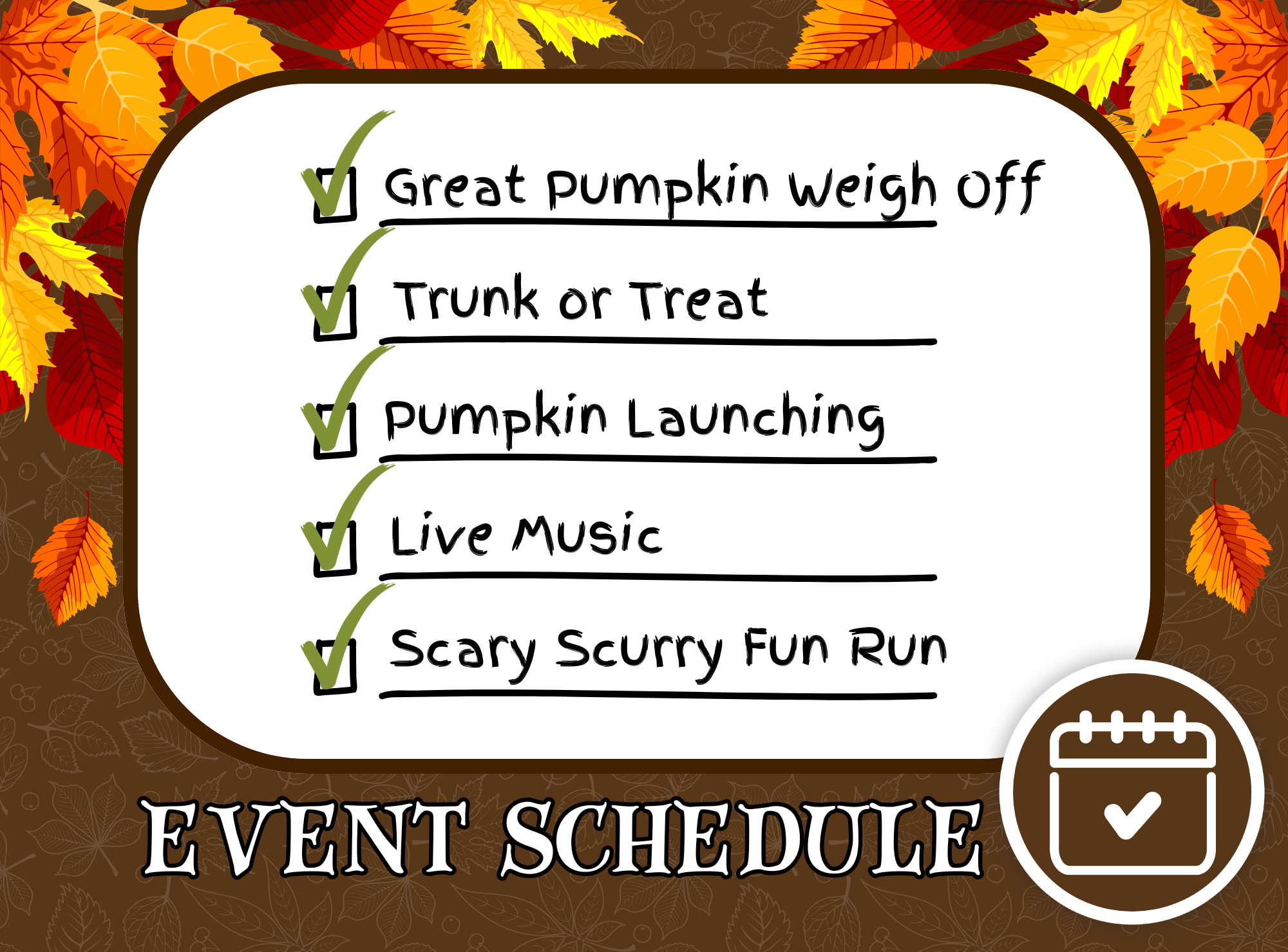 Great Pumpkin Weigh Off

Trunk or Treat

Pumpkin Launching

Live Music

Scary Scurry Fun Run

EVENT SCHEDULE